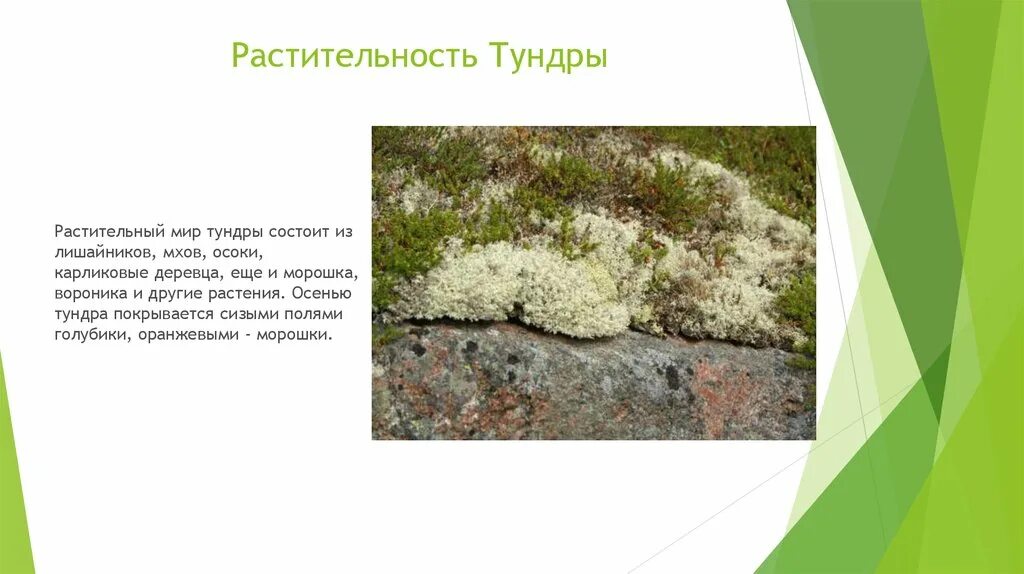 Растительность Тундры

Растительный мир тундры состоит из лишайников, мхов, осоки, карликовые деревца, еще и морошка, вороника и другие растения. Осенью тундра покрывается сизыми полями голубики, оранжевыми - морошки.